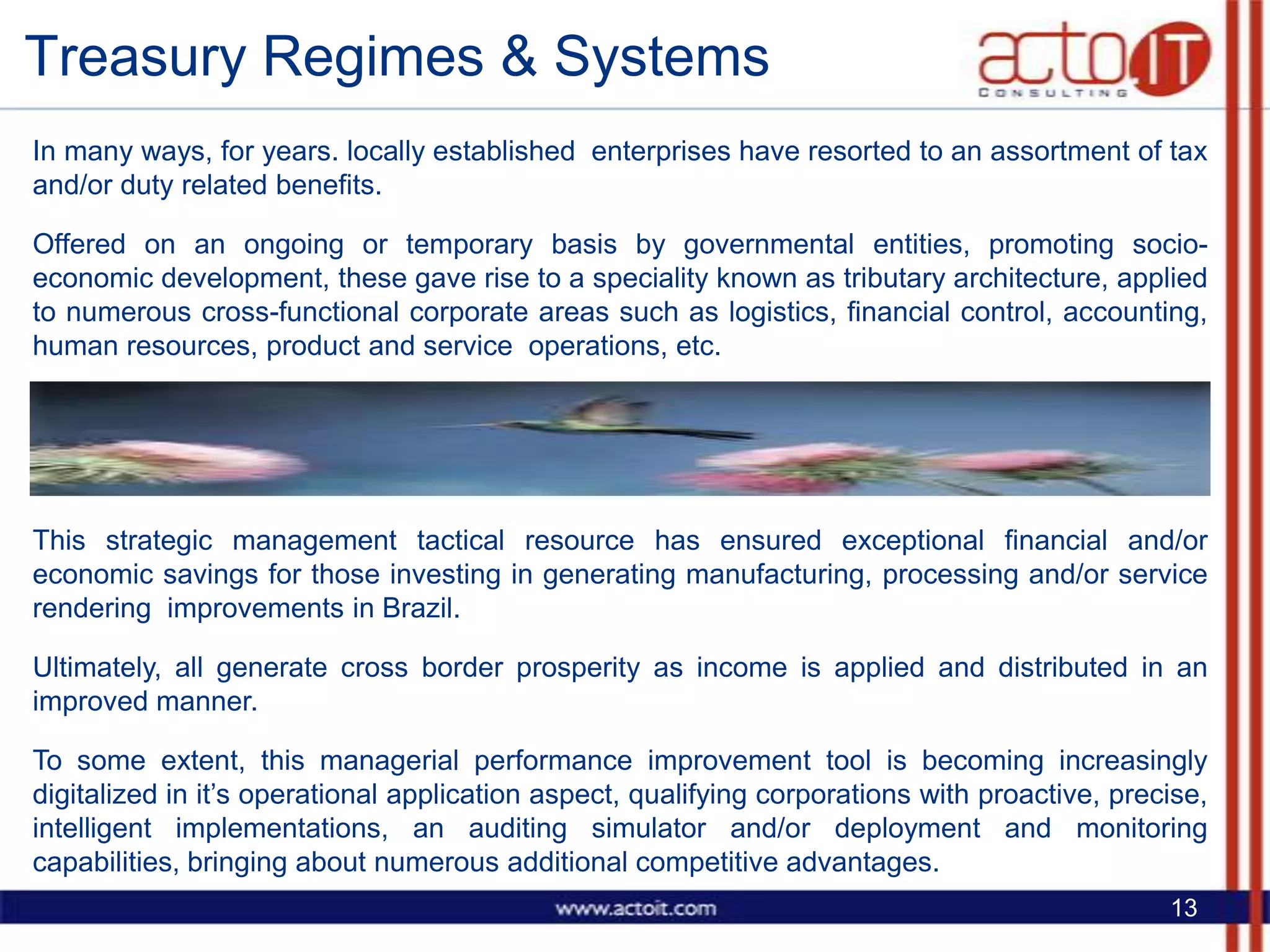 Treasury Regimes & Systems

acto IT
CONSULTING

In many ways, for years. locally established enterprises have resorted to an assortment of tax and/or duty related benefits.

Offered on an ongoing or temporary basis by governmental entities, promoting socio-economic development, these gave rise to a speciality known as tributary architecture, applied to numerous cross-functional corporate areas such as logistics, financial control, accounting, human resources, product and service operations, etc.

This strategic management tactical resource has ensured exceptional financial and/or economic savings for those investing in generating manufacturing, processing and/or service rendering improvements in Brazil.

Ultimately, all generate cross border prosperity as income is applied and distributed in an improved manner.

To some extent, this managerial performance improvement tool is becoming increasingly digitalized in it's operational application aspect, qualifying corporations with proactive, precise, intelligent implementations, an auditing simulator and/or deployment and monitoring capabilities, bringing about numerous additional competitive advantages.

www.actoit.com

13